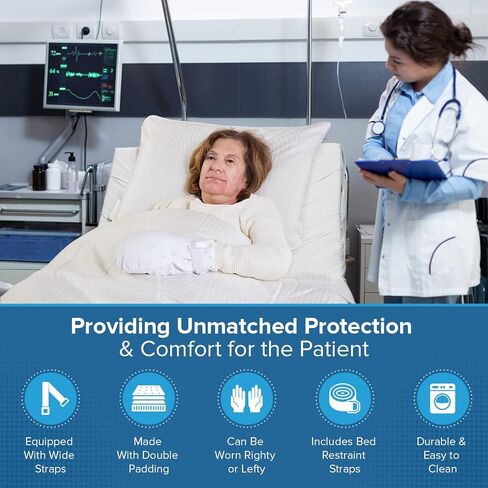 72
64
31

Providing Unmatched Protection
& Comfort for the Patient

Equipped With Wide Straps

Made With Double Padding

Can Be Worn Righty or Lefty

Includes Bed Restraint Straps

Durable & Easy to Clean